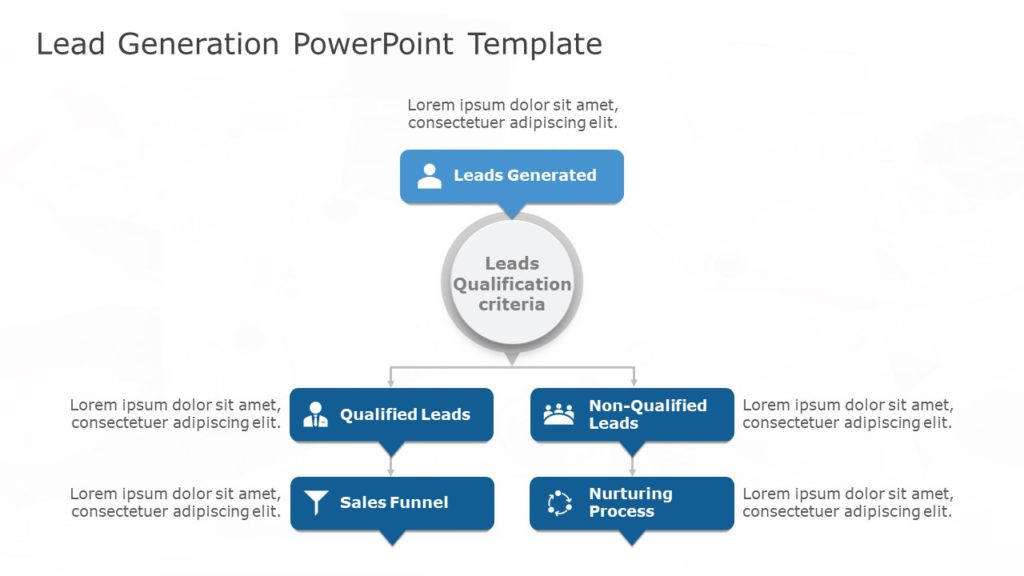 Lead Generation PowerPoint Template

Lorem ipsum dolor sit amet, consectetuer adipiscing elit.

Leads Generated

Leads Qualification criteria

Lorem ipsum dolor sit amet, consectetuer adipiscing elit.

Qualified Leads

Non-Qualified Leads

Lorem ipsum dolor sit amet, consectetuer adipiscing elit.

Lorem ipsum dolor sit amet, consectetuer adipiscing elit.

Sales Funnel

Nurturing Process

Lorem ipsum dolor sit amet, consectetuer adipiscing elit.